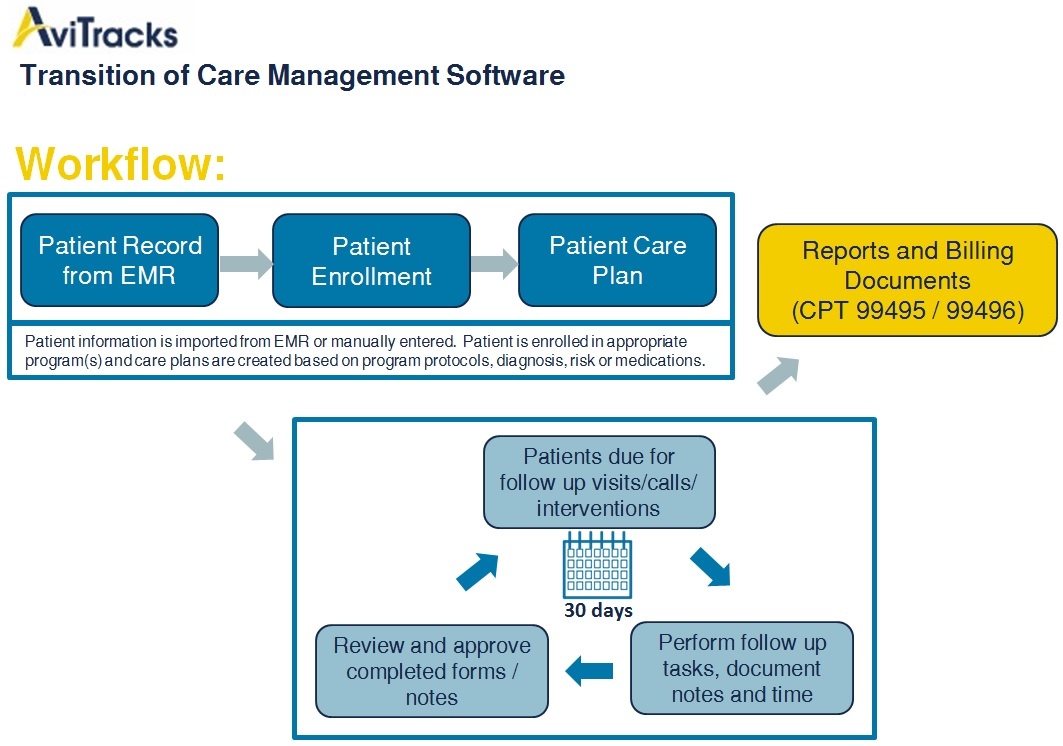 AviTracks
Transition of Care Management Software

Workflow:

Patient Record from EMR

Patient Enrollment

Patient Care Plan

Patient information is imported from EMR or manually entered. Patient is enrolled in appropriate program(s) and care plans are created based on program protocols, diagnosis, risk or medications.

Reports and Billing Documents (CPT 99495 / 99496)

Patients due for follow up visits/calls/ interventions

30 days

Perform follow up tasks, document notes and time

Review and approve completed forms / notes